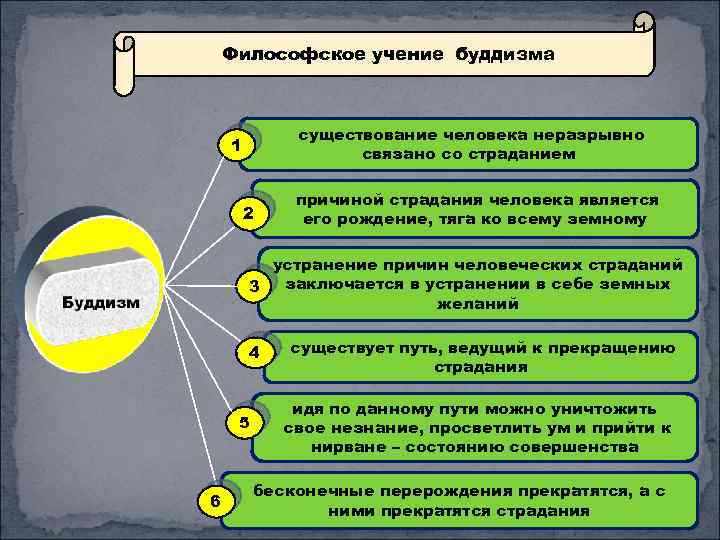 Философское учение буддизма

Буддизм

1 существование человека неразрывно связано со страданием

2 причиной страдания человека является его рождение, тяга ко всему земному

3 устранение причин человеческих страданий заключается в устранении в себе земных желаний

4 существует путь, ведущий к прекращению страдания

5 идя по данному пути можно уничтожить свое незнание, просветлить ум и прийти к нирване – состоянию совершенства

6 бесконечные перерождения прекратятся, а с ними прекратятся страдания